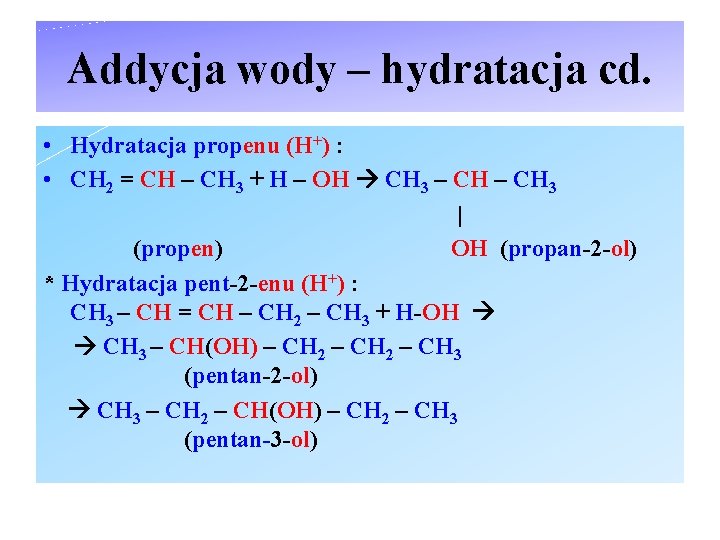 Addycja wody – hydratacja cd.

• Hydratacja propenu ($H^+$) :

• $CH_2 = CH – CH_3 + H – OH \rightarrow CH_3 – CH – CH_3$

|

(propen) OH (propan-2-ol)

* Hydratacja pent-2-enu ($H^+$) :

$CH_3 – CH = CH – CH_2 – CH_3 + H\text{-}OH \rightarrow$

$\rightarrow CH_3 – CH(OH) – CH_2 – CH_2 – CH_3$

(pentan-2-ol)

$\rightarrow CH_3 – CH_2 – CH(OH) – CH_2 – CH_3$

(pentan-3-ol)